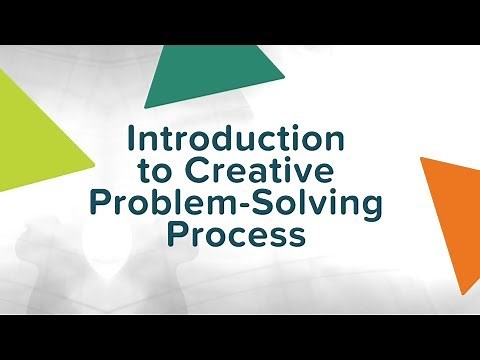 Introduction to Creative Problem-Solving Process